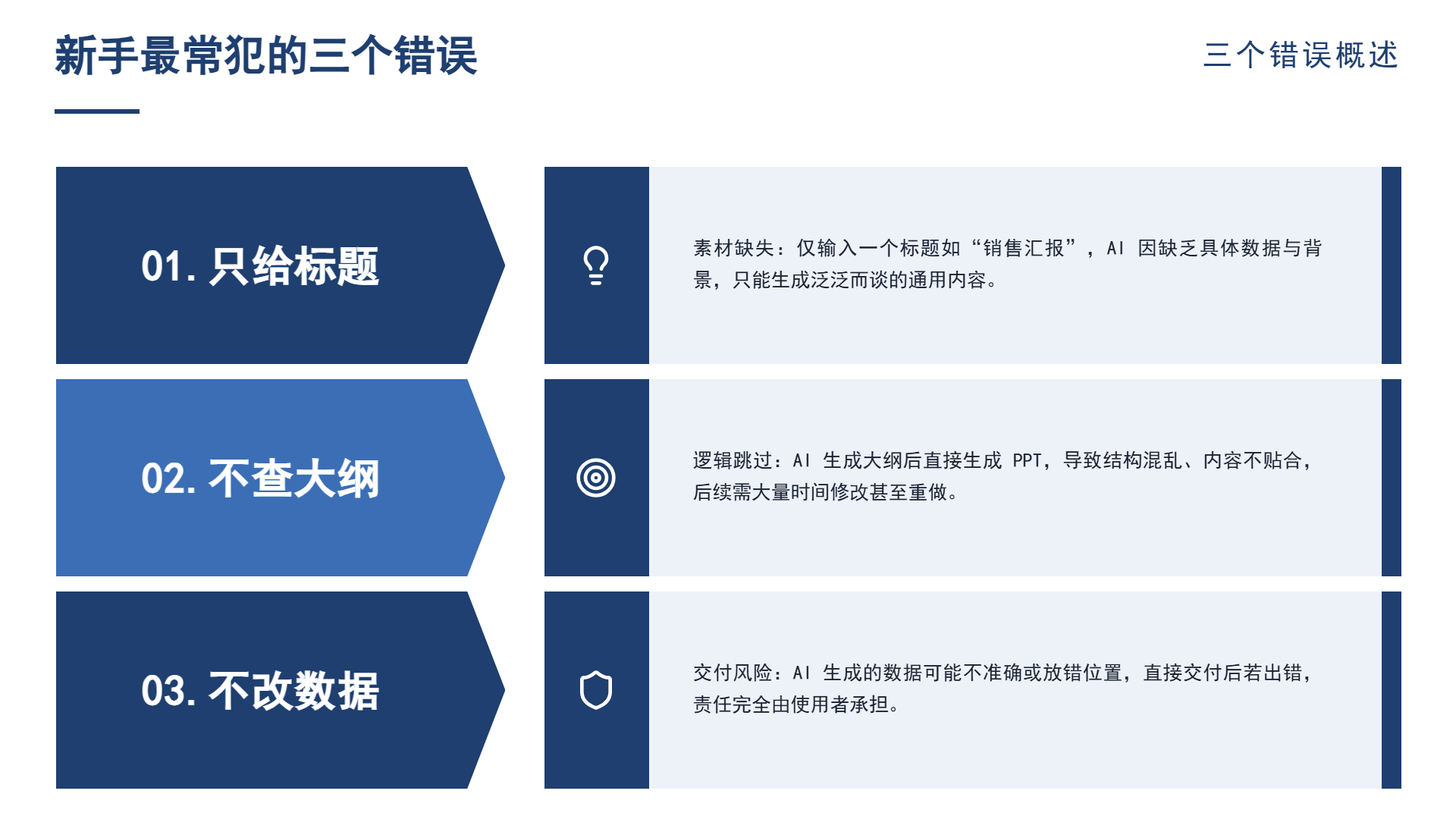 新手最常犯的三个错误

三个错误概述

01. 只给标题

素材缺失：仅输入一个标题如“销售汇报”，AI 因缺乏具体数据与背景，只能生成泛泛而谈的通用内容。

02. 不查大纲

逻辑跳过：AI 生成大纲后直接生成 PPT，导致结构混乱、内容不贴合，后续需大量时间修改甚至重做。

03. 不改数据

交付风险：AI 生成的数据可能不准确或放错位置，直接交付后若出错，责任完全由使用者承担。